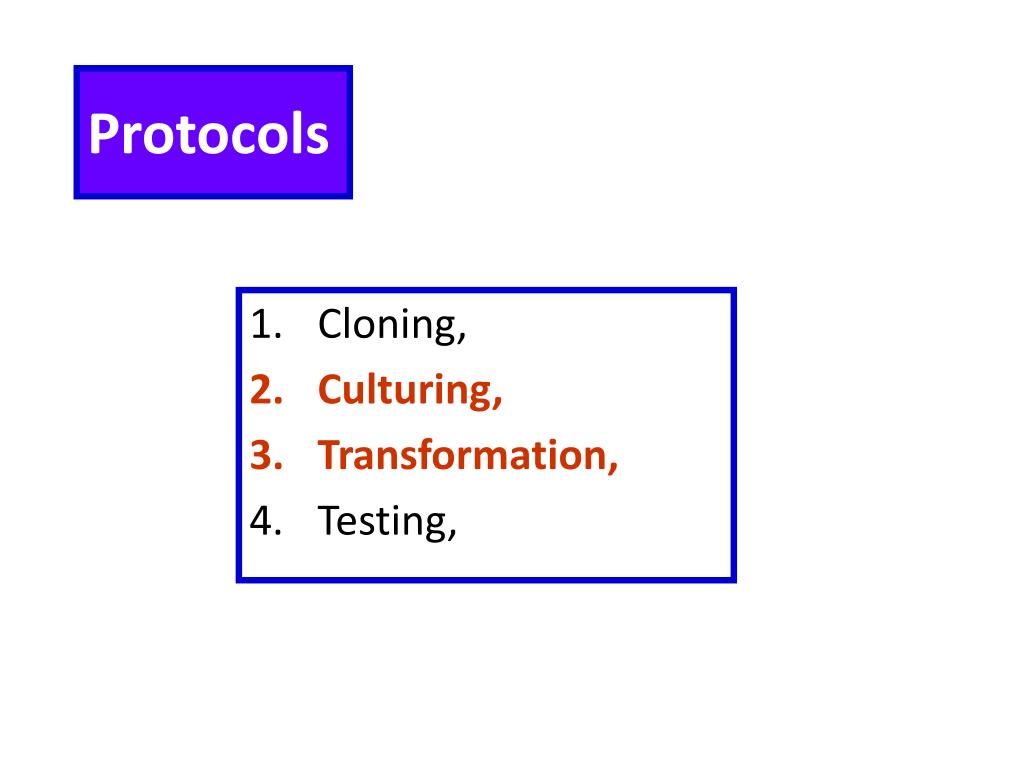 Protocols

1. Cloning,
2. Culturing,
3. Transformation,
4. Testing,